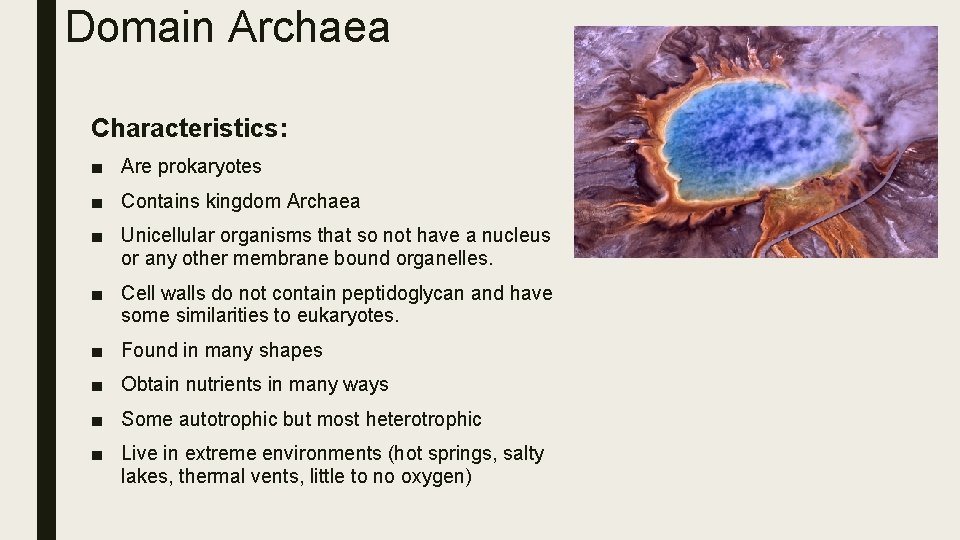 Domain Archaea

Characteristics:

■ Are prokaryotes

■ Contains kingdom Archaea

■ Unicellular organisms that so not have a nucleus or any other membrane bound organelles.

■ Cell walls do not contain peptidoglycan and have some similarities to eukaryotes.

■ Found in many shapes

■ Obtain nutrients in many ways

■ Some autotrophic but most heterotrophic

■ Live in extreme environments (hot springs, salty lakes, thermal vents, little to no oxygen)